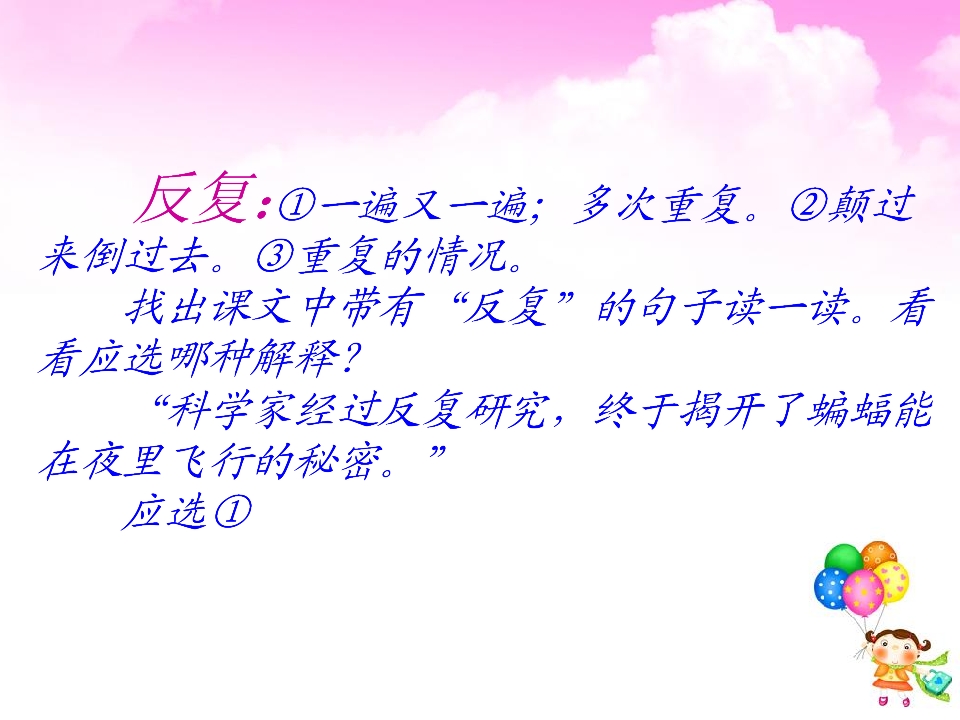 反复:①一遍又一遍；多次重复。②颠过来倒过去。③重复的情况。

找出课文中带有“反复”的句子读一读。看看应选哪种解释？

“科学家经过反复研究，终于揭开了蝙蝠能在夜里飞行的秘密。”

应选①